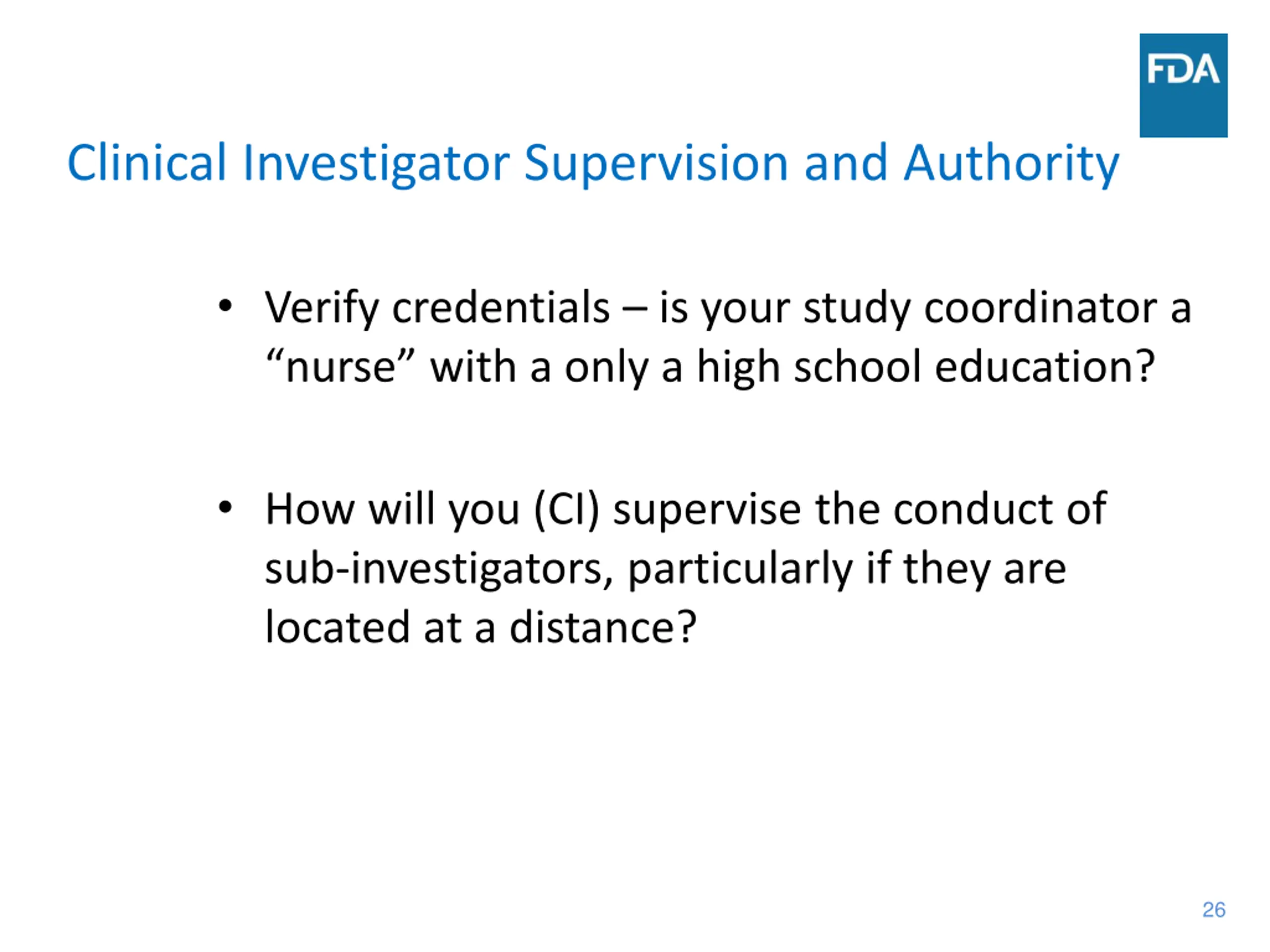 FDA

Clinical Investigator Supervision and Authority

• Verify credentials – is your study coordinator a “nurse” with a only a high school education?

• How will you (CI) supervise the conduct of sub-investigators, particularly if they are located at a distance?

26